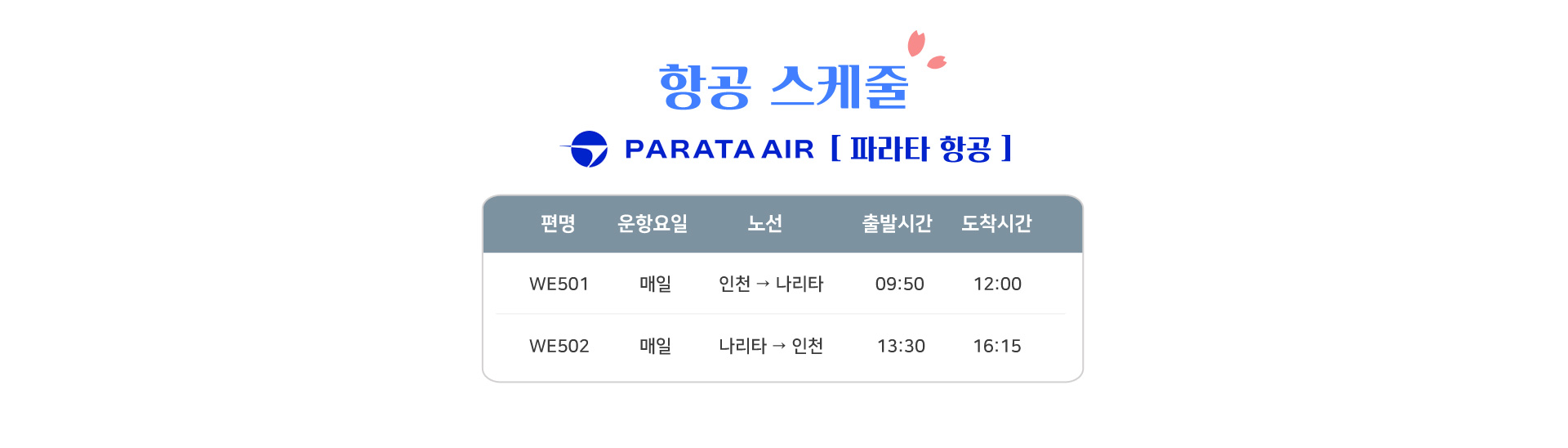 항공 스케줄

PARATA AIR [ 파라타 항공 ]

| 편명 | 운항요일 | 노선 | 출발시간 | 도착시간 |
|---|---|---|---|---|
| WE501 | 매일 | 인천 → 나리타 | 09:50 | 12:00 |
| WE502 | 매일 | 나리타 → 인천 | 13:30 | 16:15 |